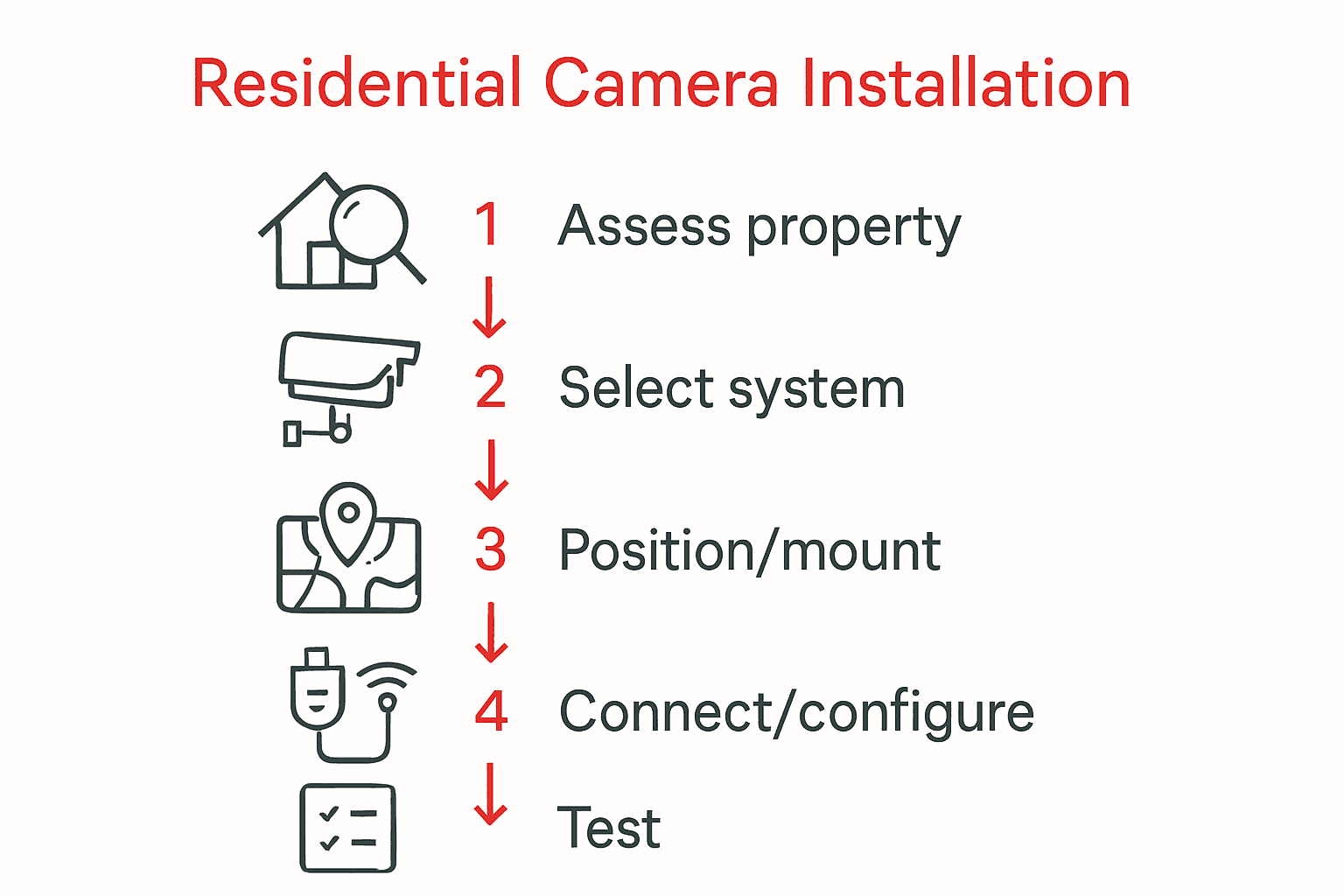 Residential Camera Installation

1 Assess property

2 Select system

3 Position/mount

4 Connect/configure

Test